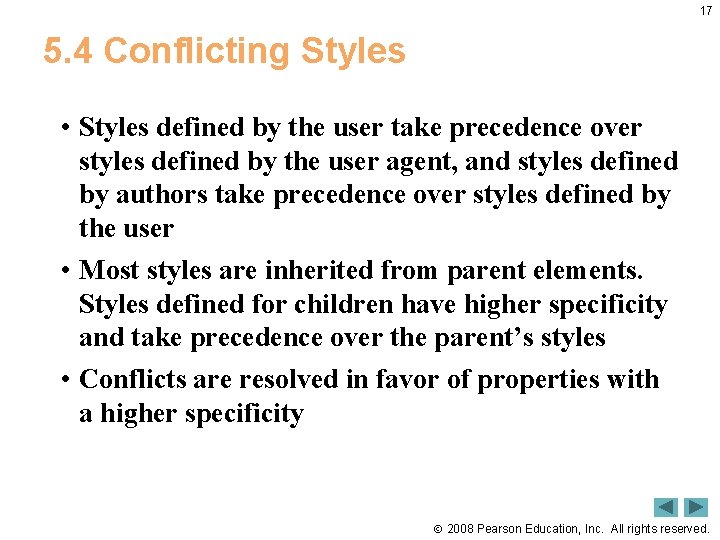 17

5.4 Conflicting Styles

• Styles defined by the user take precedence over styles defined by the user agent, and styles defined by authors take precedence over styles defined by the user

• Most styles are inherited from parent elements. Styles defined for children have higher specificity and take precedence over the parent's styles

• Conflicts are resolved in favor of properties with a higher specificity

© 2008 Pearson Education, Inc. All rights reserved.